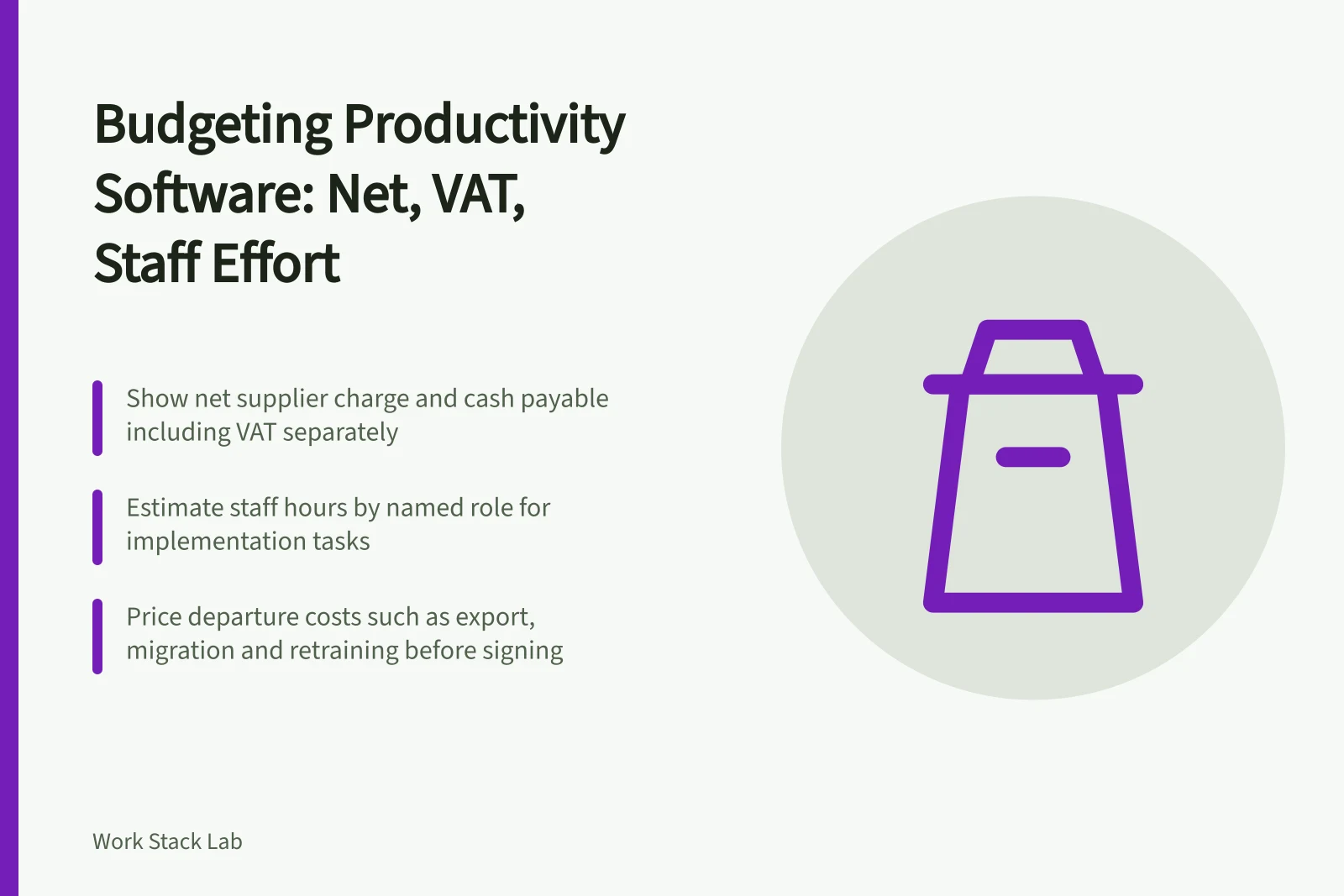 Budgeting Productivity Software: Net, VAT, Staff Effort

Show net supplier charge and cash payable including VAT separately

Estimate staff hours by named role for implementation tasks

Price departure costs such as export, migration and retraining before signing

Work Stack Lab